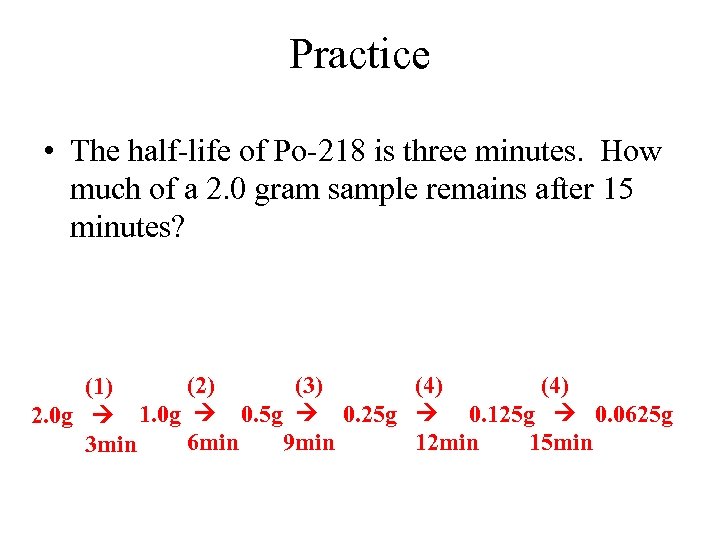 Practice

• The half-life of Po-218 is three minutes. How much of a 2.0 gram sample remains after 15 minutes?

(1) (2) (3) (4) (4)
2.0g → 1.0g → 0.5g → 0.25g → 0.125g → 0.0625g
3min 6min 9min 12min 15min